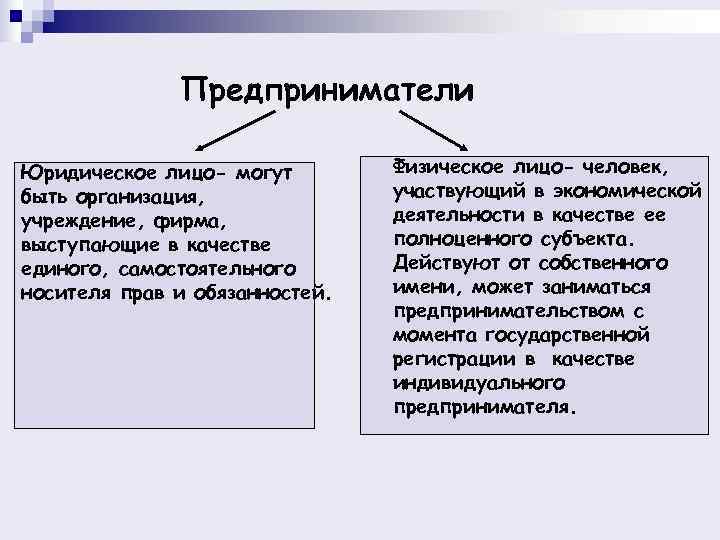 Предприниматели

Юридическое лицо- могут быть организация, учреждение, фирма, выступающие в качестве единого, самостоятельного носителя прав и обязанностей.

Физическое лицо- человек, участвующий в экономической деятельности в качестве ее полноценного субъекта. Действуют от собственного имени, может заниматься предпринимательством с момента государственной регистрации в качестве индивидуального предпринимателя.